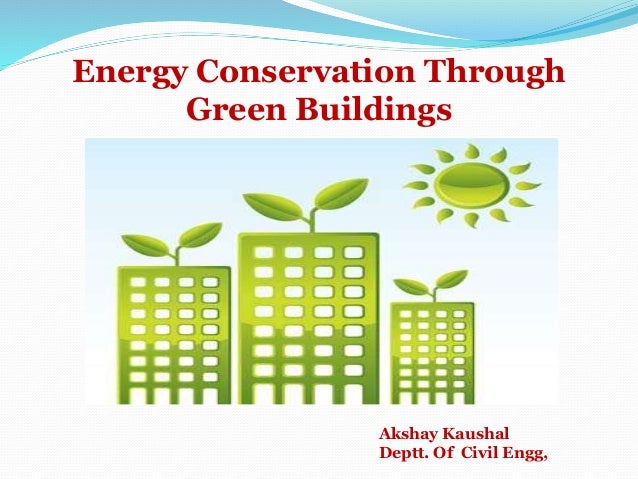 Energy Conservation Through Green Buildings

Akshay Kaushal
Deptt. Of Civil Engg,